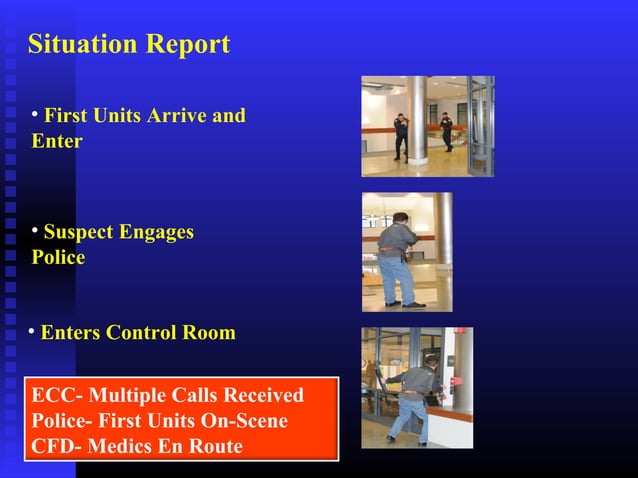 Situation Report

• First Units Arrive and Enter

• Suspect Engages Police

• Enters Control Room

ECC- Multiple Calls Received
Police- First Units On-Scene
CFD- Medics En Route